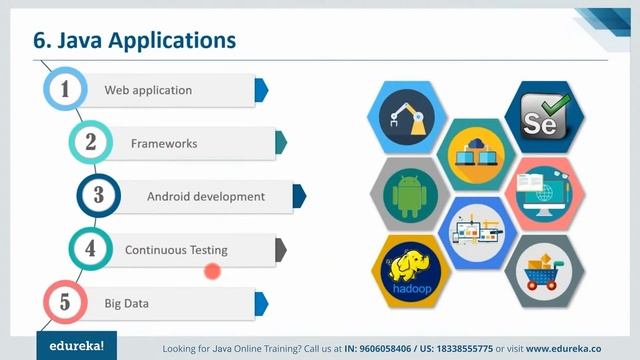 6. Java Applications

1 Web application

2 Frameworks

3 Android development

4 Continuous Testing

5 Big Data

Se

hadoop

edureka!

Looking for Java Online Training? Call us at IN: 9606058406 / US: 18338555775 or visit www.edureka.co